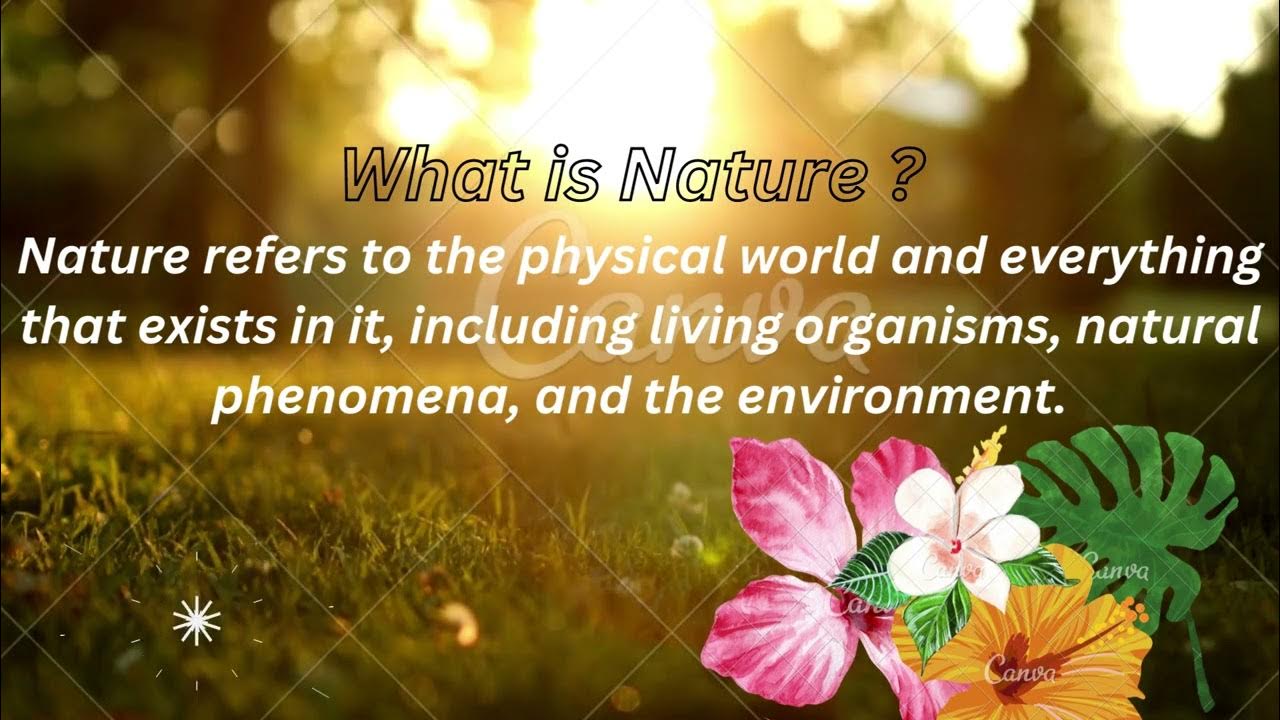 What is Nature ?

Nature refers to the physical world and everything that exists in it, including living organisms, natural phenomena, and the environment.

Canva

Canva

Canva

Canva

Canva